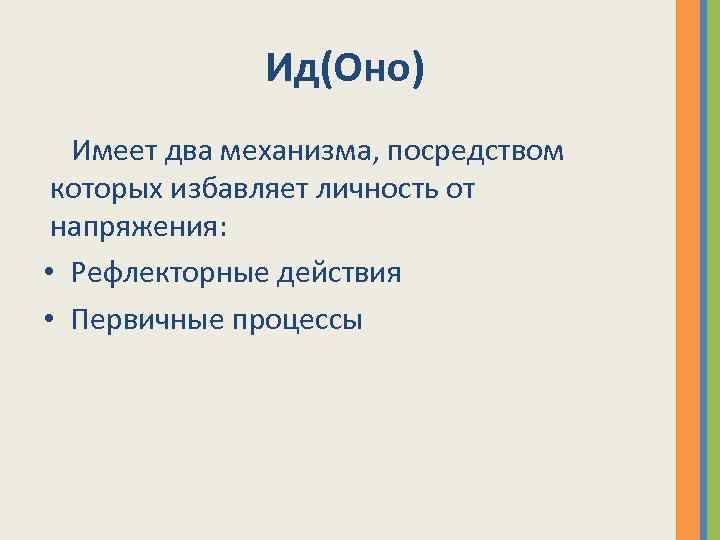 Ид(Оно)

Имеет два механизма, посредством которых избавляет личность от напряжения:

• Рефлекторные действия
• Первичные процессы